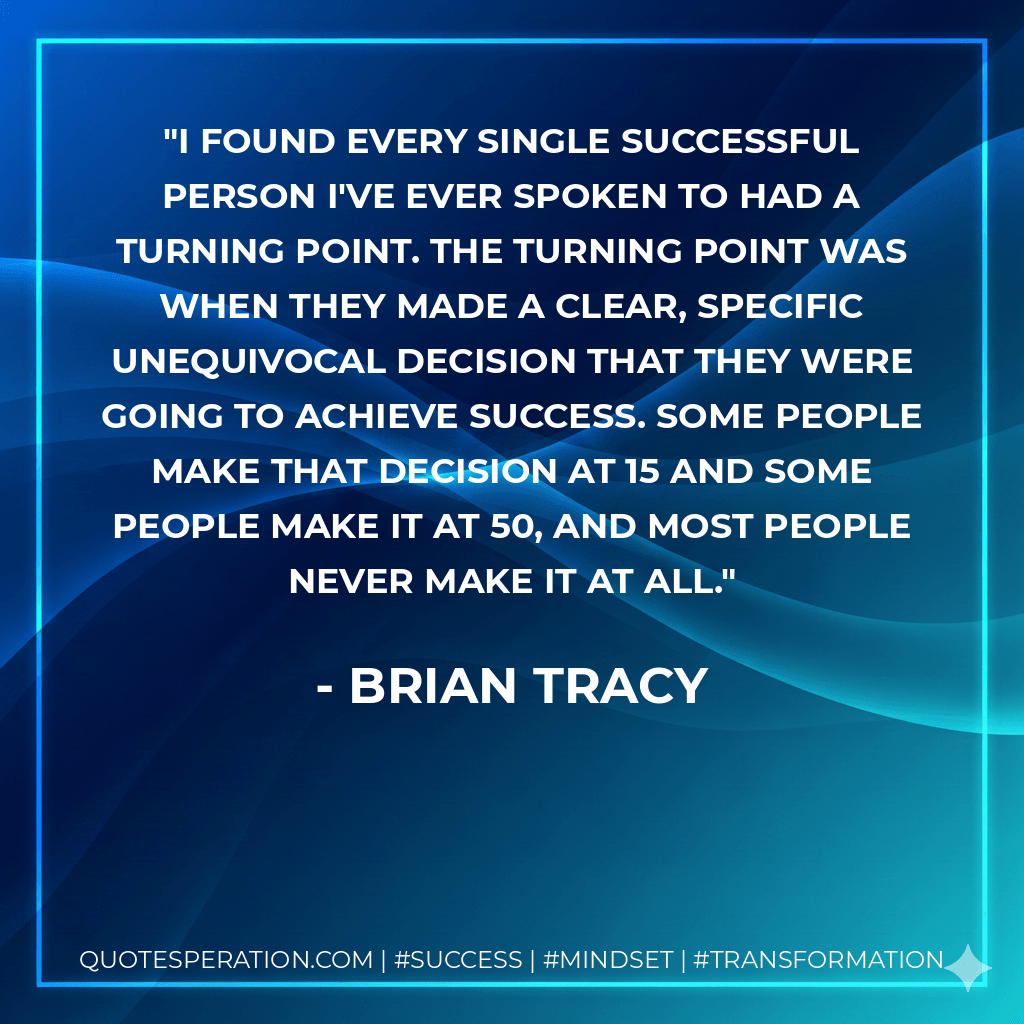 "I FOUND EVERY SINGLE SUCCESSFUL PERSON I'VE EVER SPOKEN TO HAD A TURNING POINT. THE TURNING POINT WAS WHEN THEY MADE A CLEAR, SPECIFIC UNEQUIVOCAL DECISION THAT THEY WERE GOING TO ACHIEVE SUCCESS. SOME PEOPLE MAKE THAT DECISION AT 15 AND SOME PEOPLE MAKE IT AT 50, AND MOST PEOPLE NEVER MAKE IT AT ALL."

- BRIAN TRACY

QUOTESPERATION.COM | #SUCCESS | #MINDSET | #TRANSFORMATION